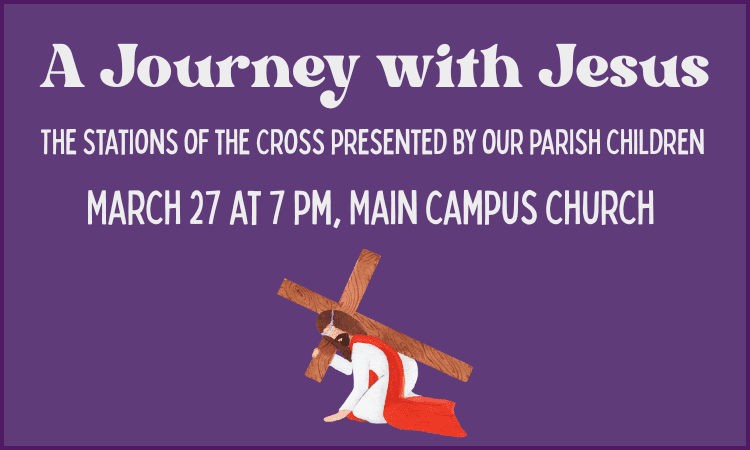 A Journey with Jesus

THE STATIONS OF THE CROSS PRESENTED BY OUR PARISH CHILDREN

MARCH 27 AT 7 PM, MAIN CAMPUS CHURCH